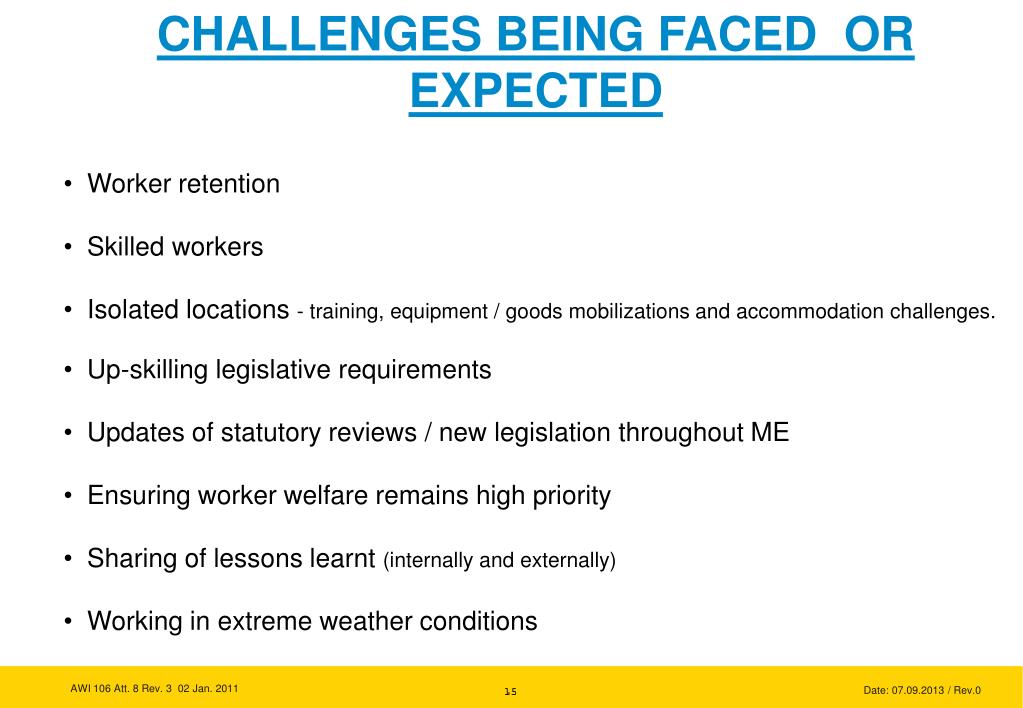 CHALLENGES BEING FACED OR EXPECTED

• Worker retention

• Skilled workers

• Isolated locations - training, equipment / goods mobilizations and accommodation challenges.

• Up-skilling legislative requirements

• Updates of statutory reviews / new legislation throughout ME

• Ensuring worker welfare remains high priority

• Sharing of lessons learnt (internally and externally)

• Working in extreme weather conditions

AWI 106 Att. 8 Rev. 3 02 Jan. 2011

15

Date: 07.09.2013 / Rev.0